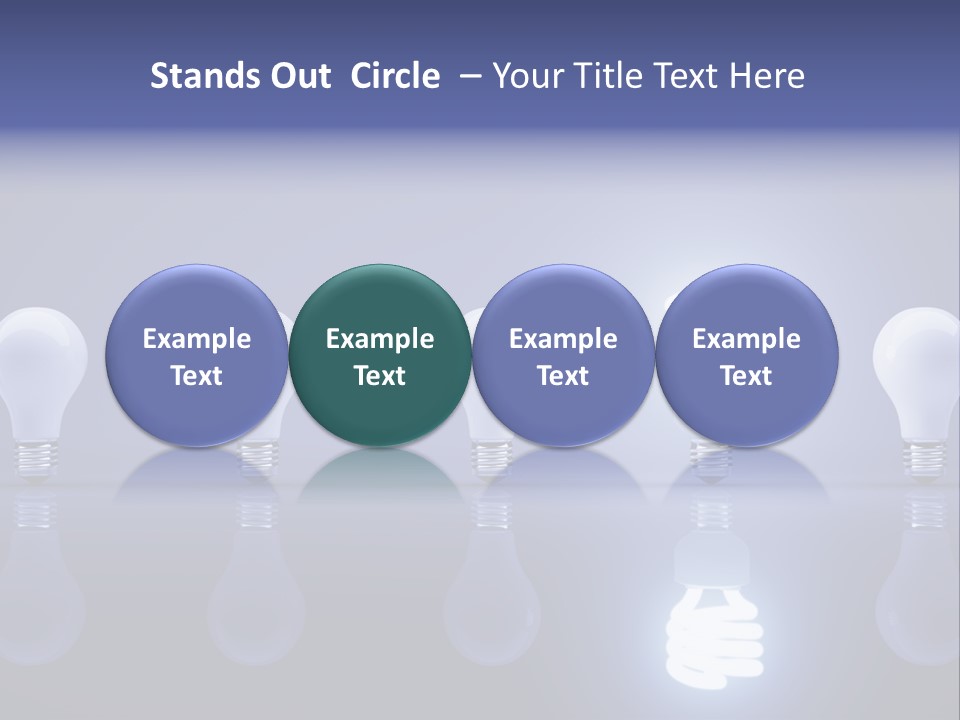 Stands Out Circle – Your Title Text Here

Example Text

Example Text

Example Text

Example Text